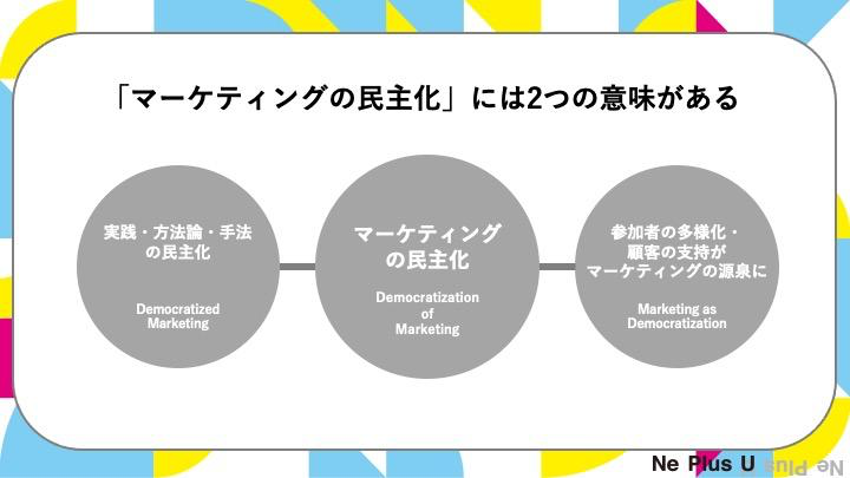 「マーケティングの民主化」には2つの意味がある

実践・方法論・手法の民主化

Democratized Marketing

マーケティングの民主化

Democratization of Marketing

参加者の多様化・顧客の支持がマーケティングの源泉に

Marketing as Democratization

Ne Plus U